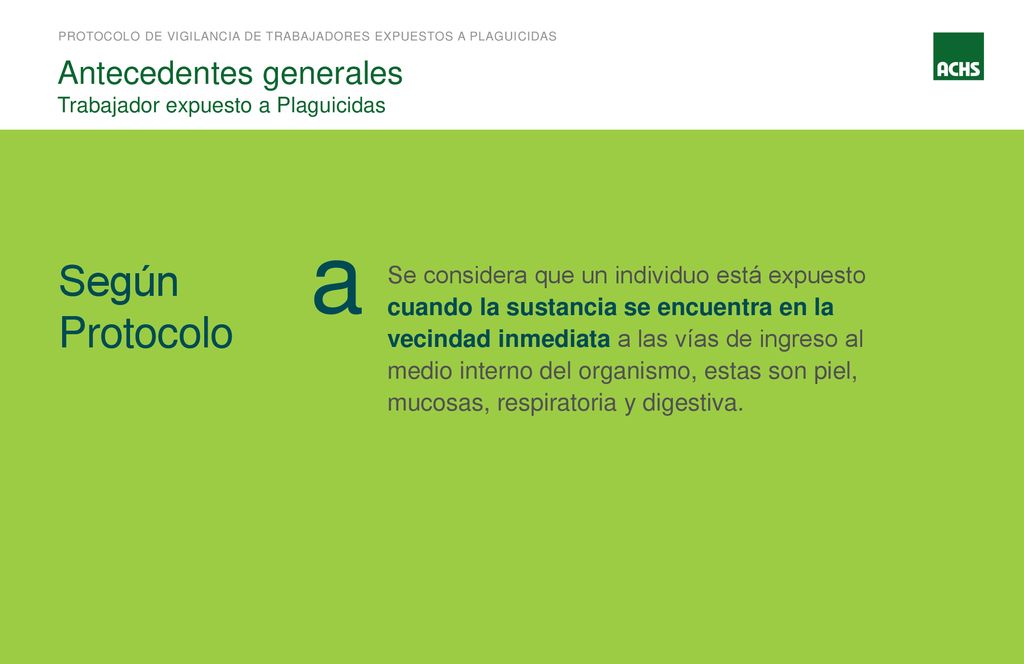 PROTOCOLO DE VIGILANCIA DE TRABAJADORES EXPUESTOS A PLAGUICIDAS

Antecedentes generales
Trabajador expuesto a Plaguicidas

ACHS

Según Protocolo

a

Se considera que un individuo está expuesto cuando la sustancia se encuentra en la vecindad inmediata a las vías de ingreso al medio interno del organismo, estas son piel, mucosas, respiratoria y digestiva.